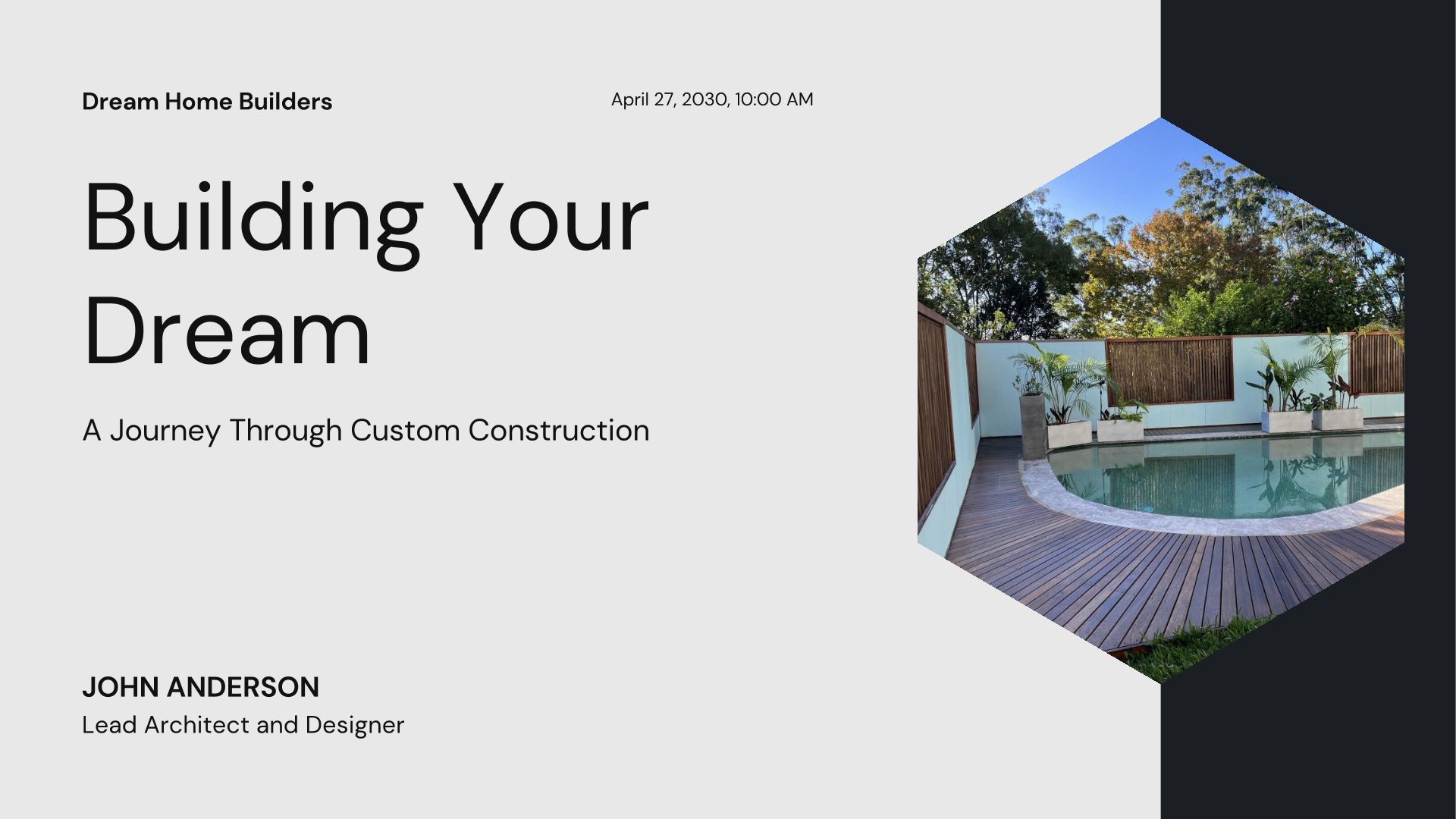 Dream Home Builders

April 27, 2030, 10:00 AM

Building Your Dream

A Journey Through Custom Construction

JOHN ANDERSON

Lead Architect and Designer